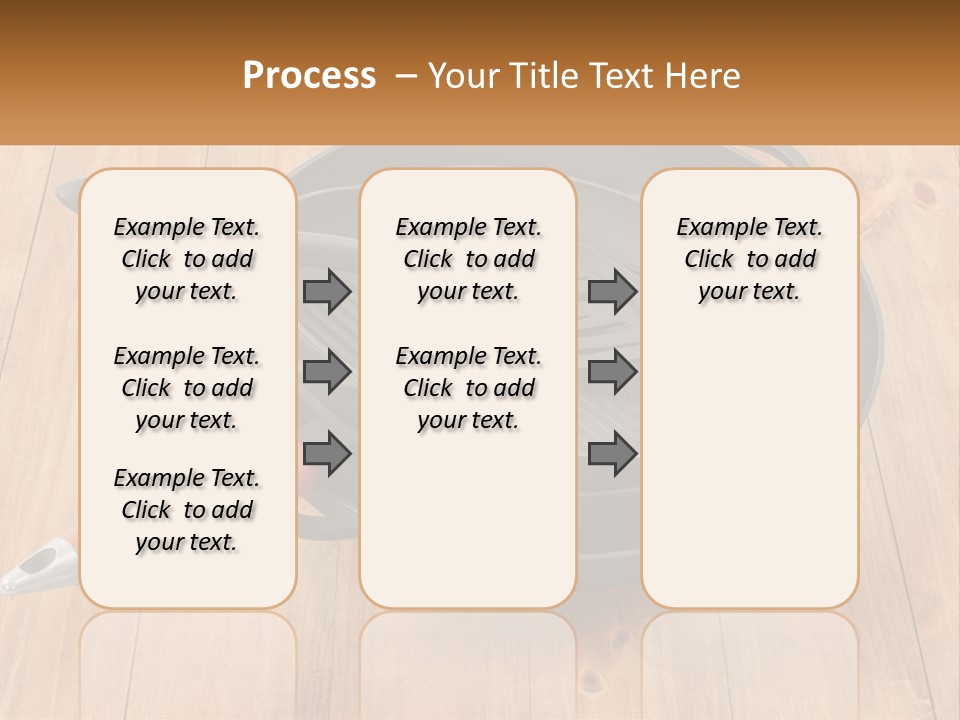 Process – Your Title Text Here

Example Text. Click to add your text.

Example Text. Click to add your text.

Example Text. Click to add your text.

Example Text. Click to add your text.

Example Text. Click to add your text.

Example Text. Click to add your text.